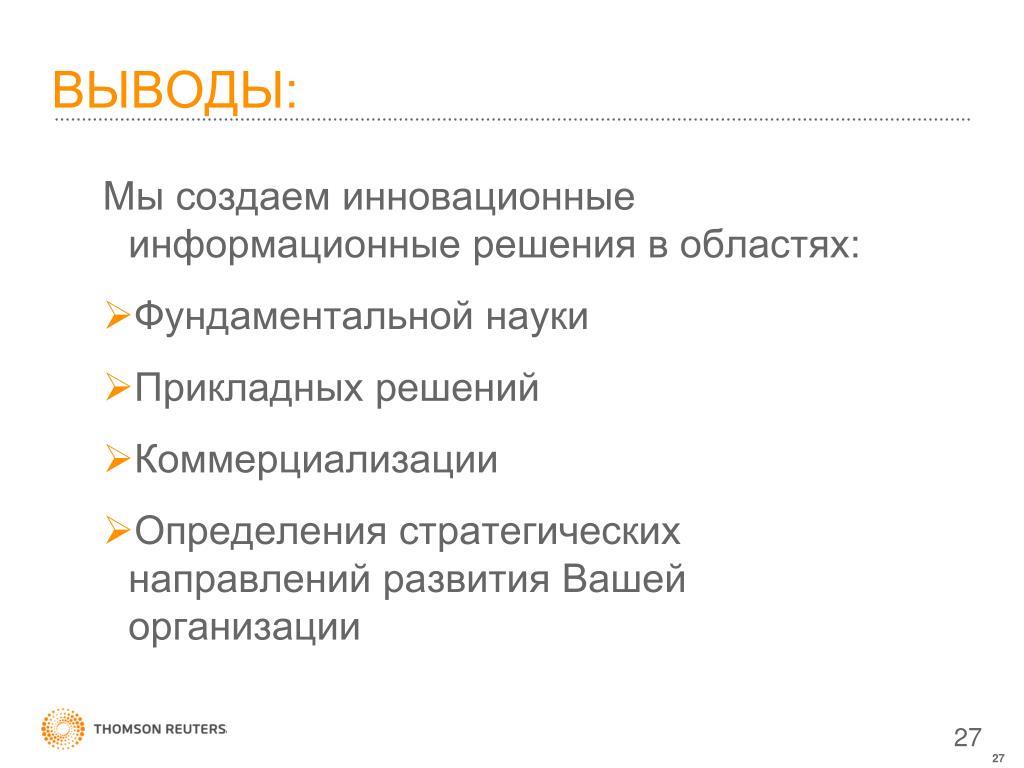 ВЫВОДЫ:

Мы создаем инновационные информационные решения в областях:

➢Фундаментальной науки

➢Прикладных решений

➢Коммерциализации

➢Определения стратегических направлений развития Вашей организации

THOMSON REUTERS

27

27